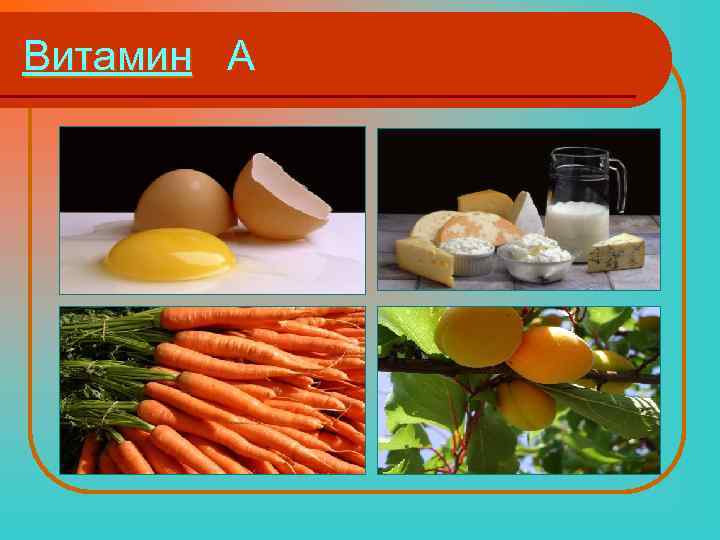 Витамин А